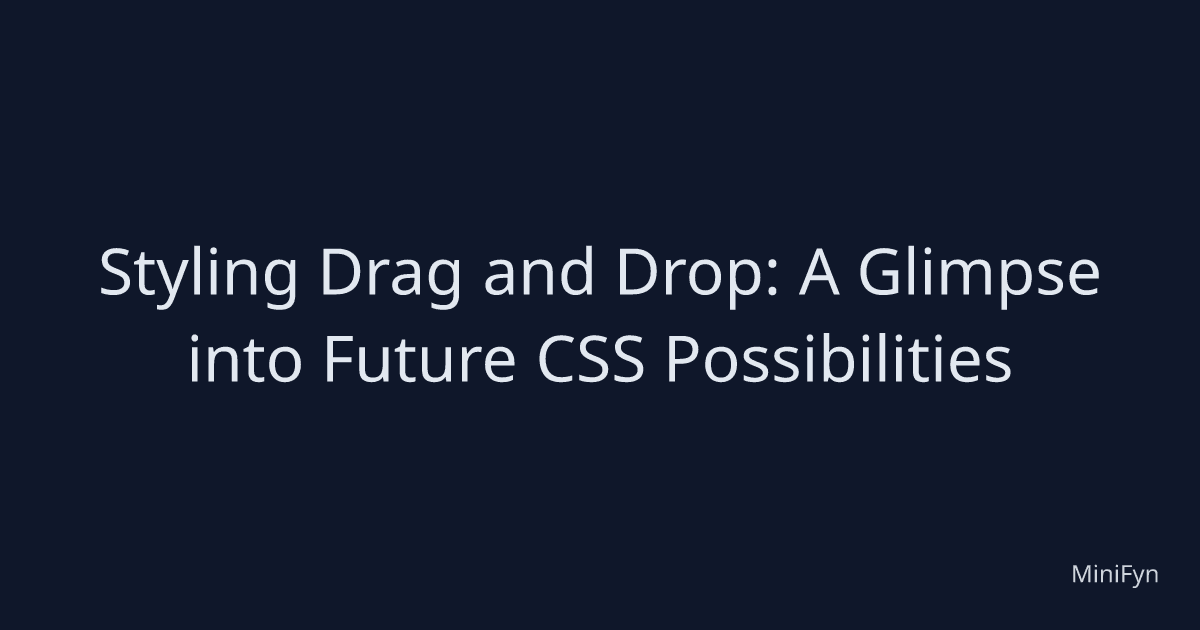 Styling Drag and Drop: A Glimpse into Future CSS Possibilities

MiniFyn